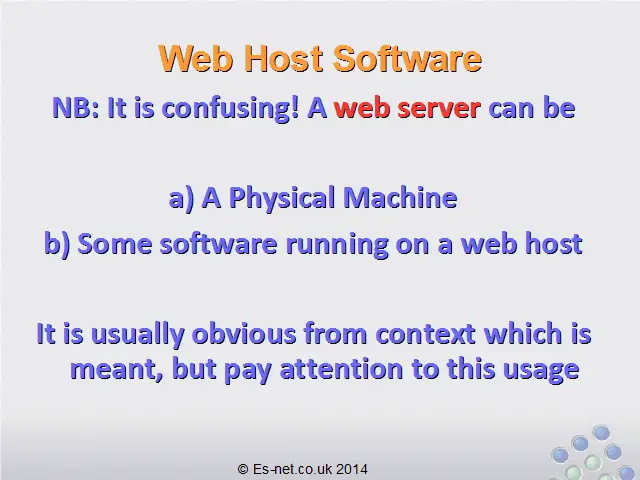 Web Host Software

NB: It is confusing! A web server can be

a) A Physical Machine

b) Some software running on a web host

It is usually obvious from context which is meant, but pay attention to this usage

© Es-net.co.uk 2014